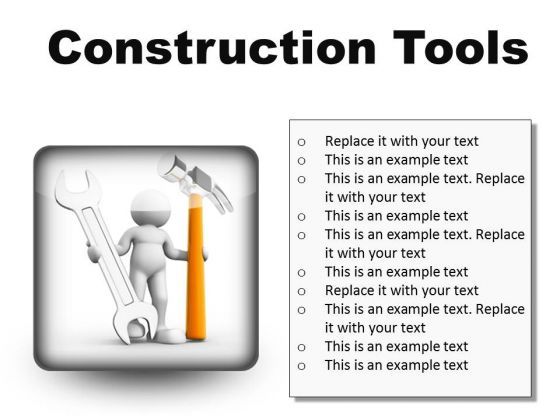 Construction Tools

o Replace it with your text
o This is an example text
o This is an example text. Replace it with your text
o This is an example text
o This is an example text. Replace it with your text
o This is an example text
o Replace it with your text
o This is an example text. Replace it with your text
o This is an example text
o This is an example text